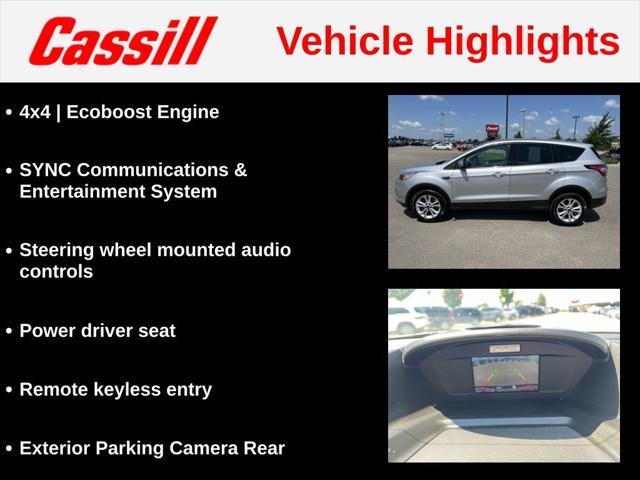 Cassill Vehicle Highlights

• 4x4 | Ecoboost Engine

• SYNC Communications & Entertainment System

• Steering wheel mounted audio controls

• Power driver seat

• Remote keyless entry

• Exterior Parking Camera Rear